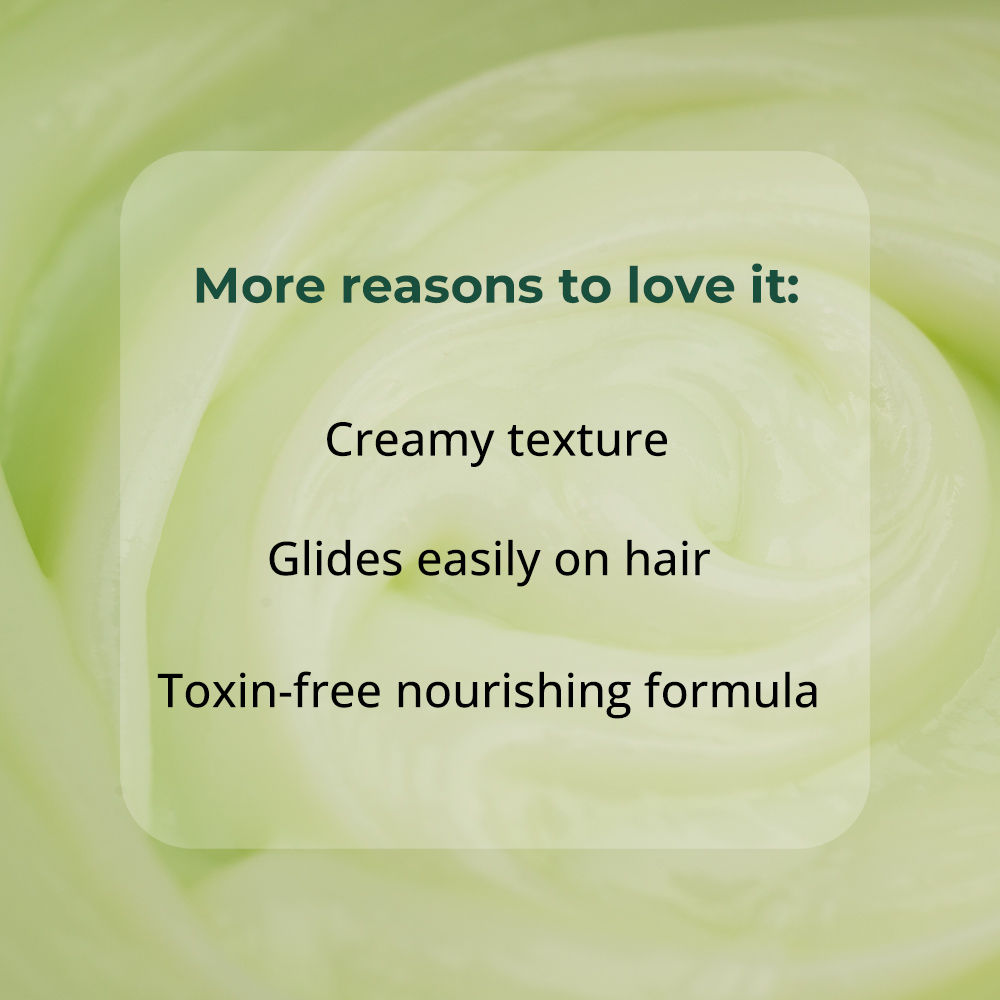 More reasons to love it:

Creamy texture

Glides easily on hair

Toxin-free nourishing formula